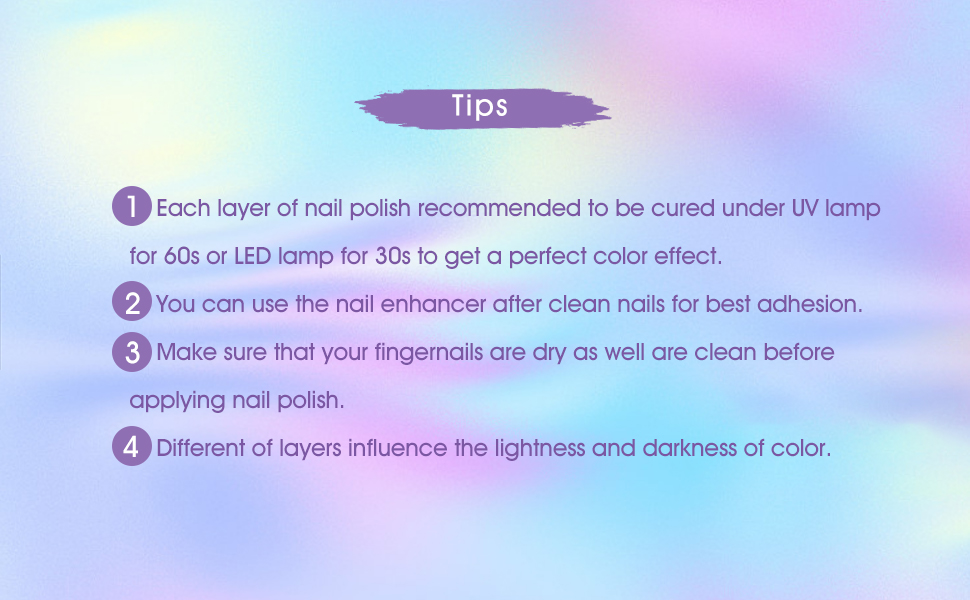 Tips

1 Each layer of nail polish recommended to be cured under UV lamp for 60s or LED lamp for 30s to get a perfect color effect.

2 You can use the nail enhancer after clean nails for best adhesion.

3 Make sure that your fingernails are dry as well are clean before applying nail polish.

4 Different of layers influence the lightness and darkness of color.